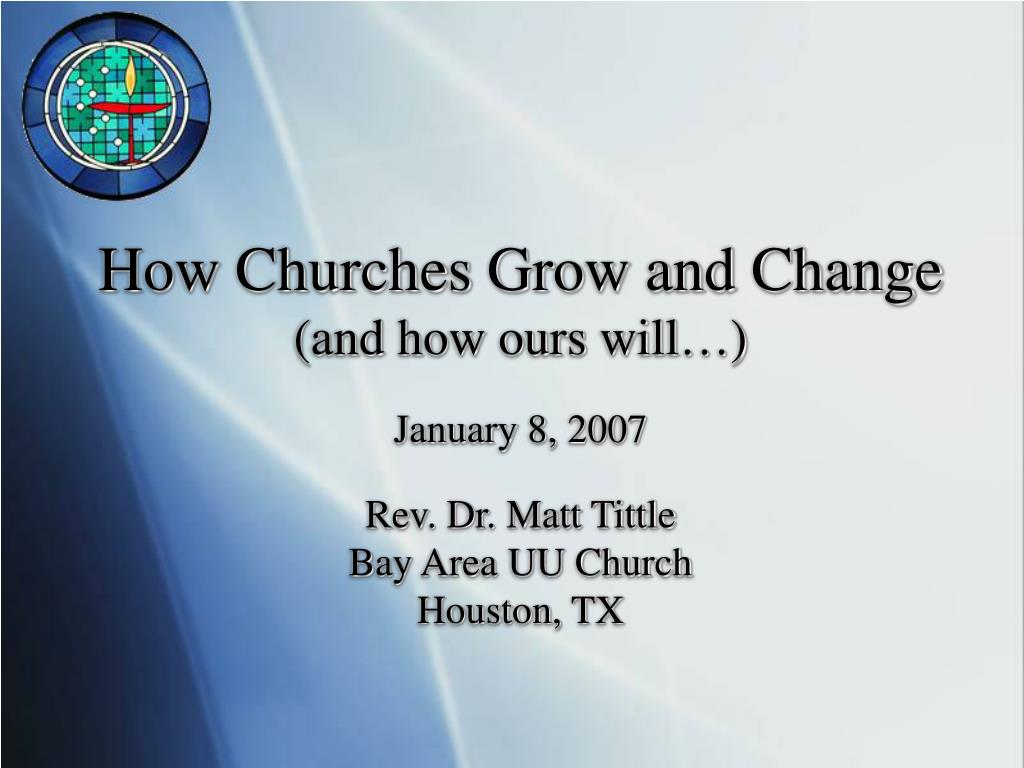 How Churches Grow and Change
(and how ours will…)

January 8, 2007

Rev. Dr. Matt Tittle
Bay Area UU Church
Houston, TX